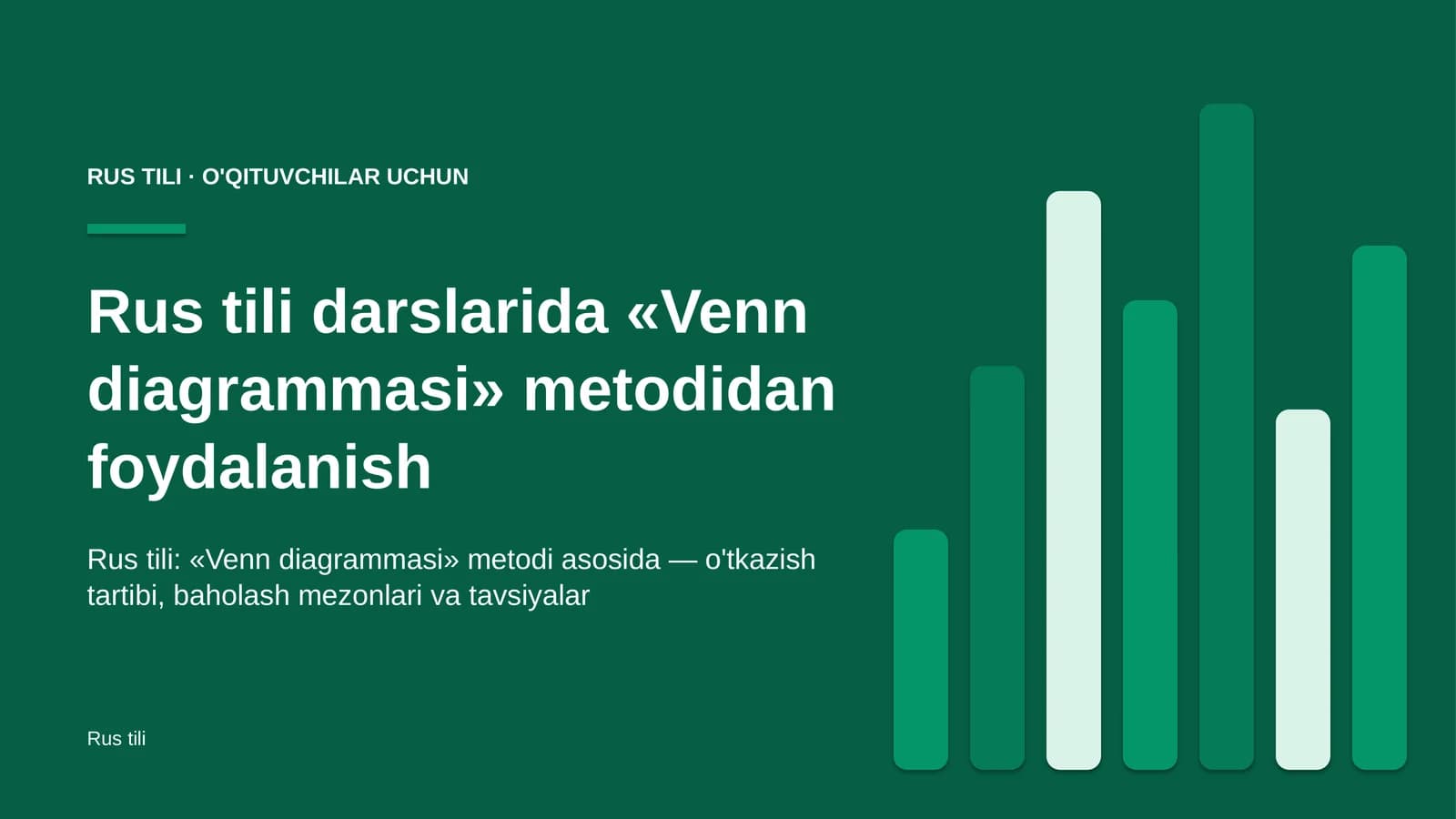 RUS TILI · O'QITUVCHILAR UCHUN

Rus tili darslarida «Venn diagrammasi» metodidan foydalanish

Rus tili: «Venn diagrammasi» metodi asosida — o'tkazish tartibi, baholash mezonlari va tavsiyalar

Rus tili